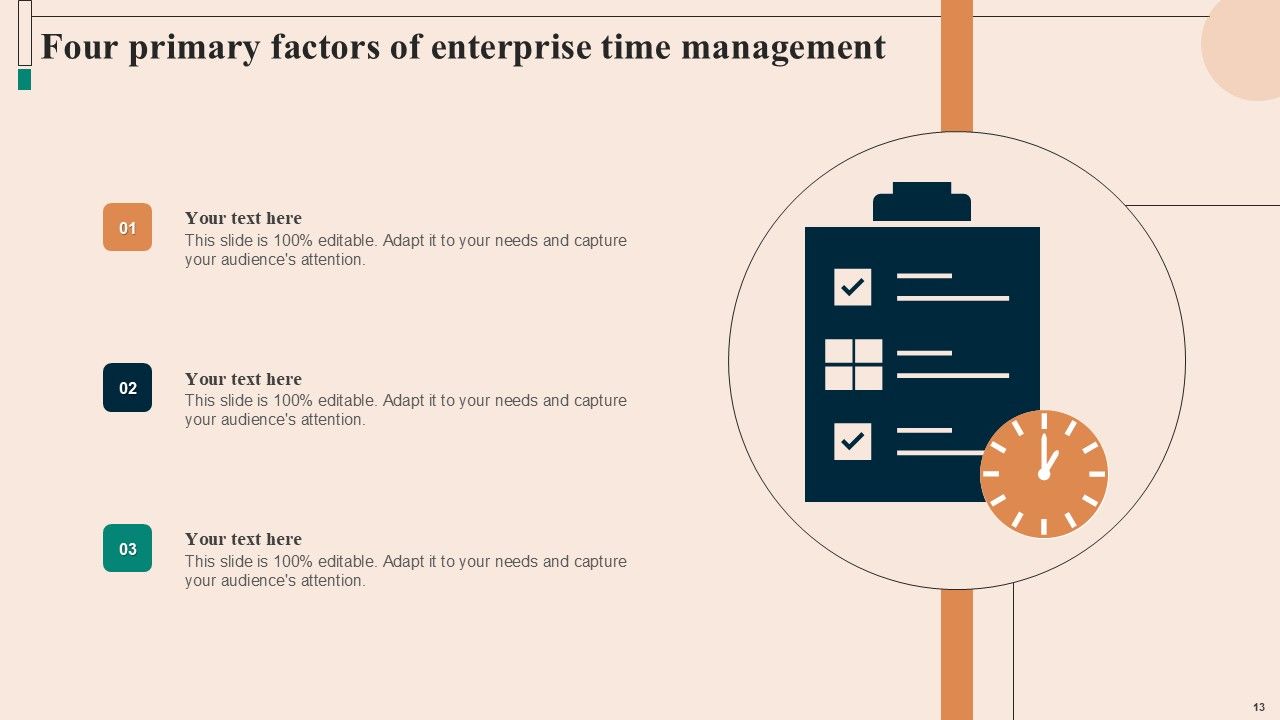 Four primary factors of enterprise time management

01
Your text here
This slide is 100% editable. Adapt it to your needs and capture your audience's attention.

02
Your text here
This slide is 100% editable. Adapt it to your needs and capture your audience's attention.

03
Your text here
This slide is 100% editable. Adapt it to your needs and capture your audience's attention.

13